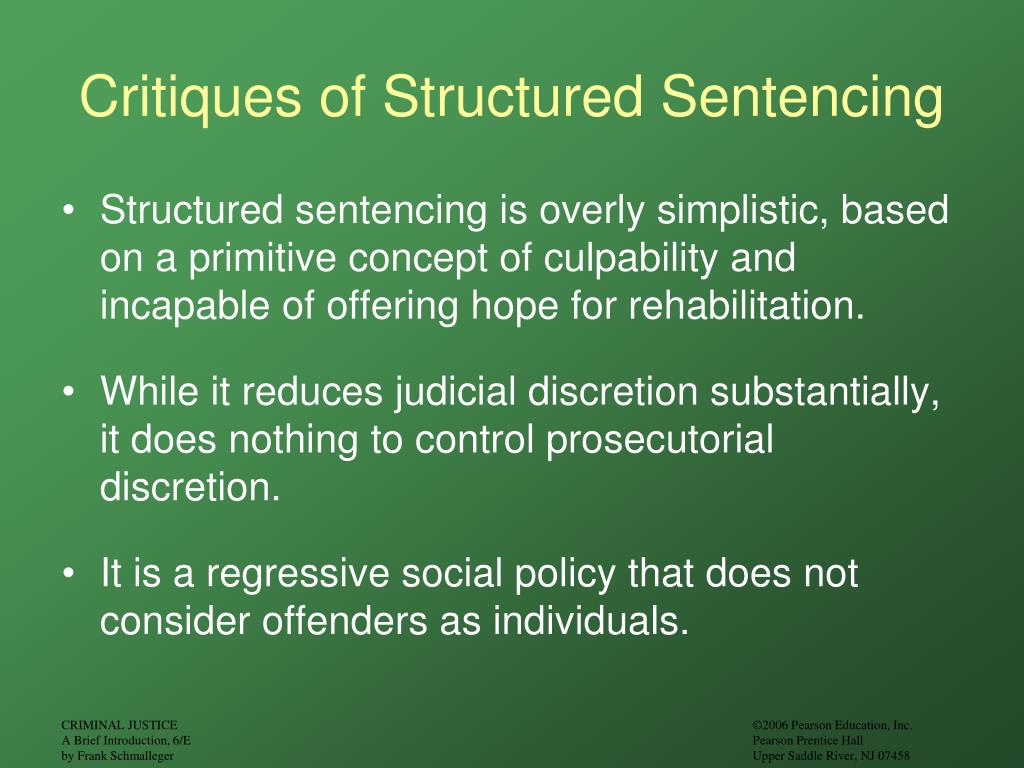 Critiques of Structured Sentencing

• Structured sentencing is overly simplistic, based on a primitive concept of culpability and incapable of offering hope for rehabilitation.

• While it reduces judicial discretion substantially, it does nothing to control prosecutorial discretion.

• It is a regressive social policy that does not consider offenders as individuals.

CRIMINAL JUSTICE
A Brief Introduction, 6/E
by Frank Schmalleger

©2006 Pearson Education, Inc.
Pearson Prentice Hall
Upper Saddle River, NJ 07458